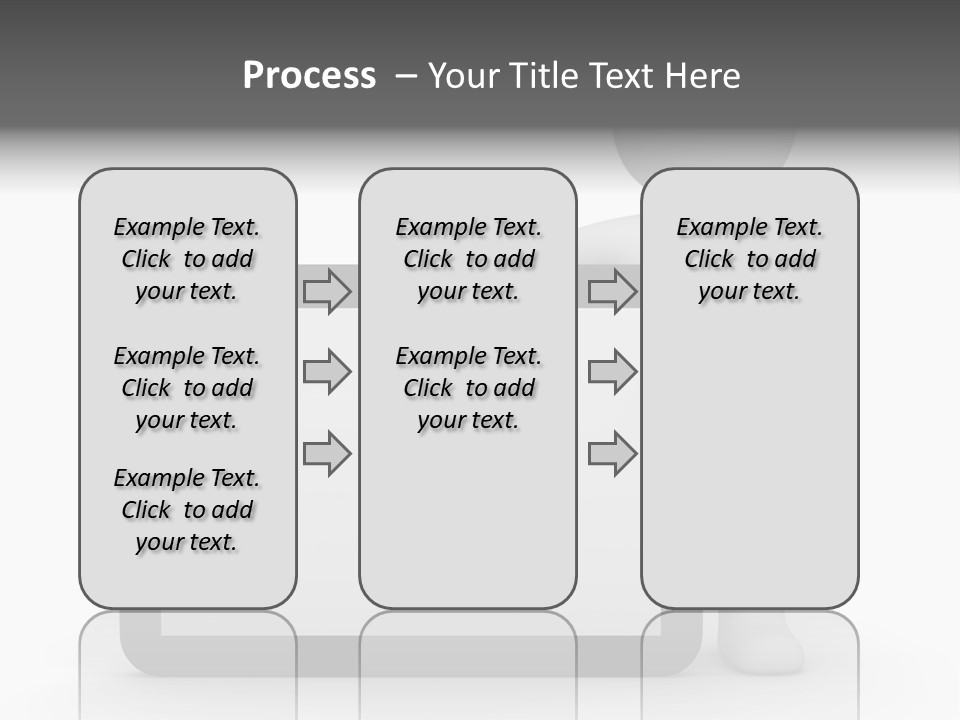 Process – Your Title Text Here

Example Text. Click to add your text.

Example Text. Click to add your text.

Example Text. Click to add your text.

Example Text. Click to add your text.

Example Text. Click to add your text.

Example Text. Click to add your text.